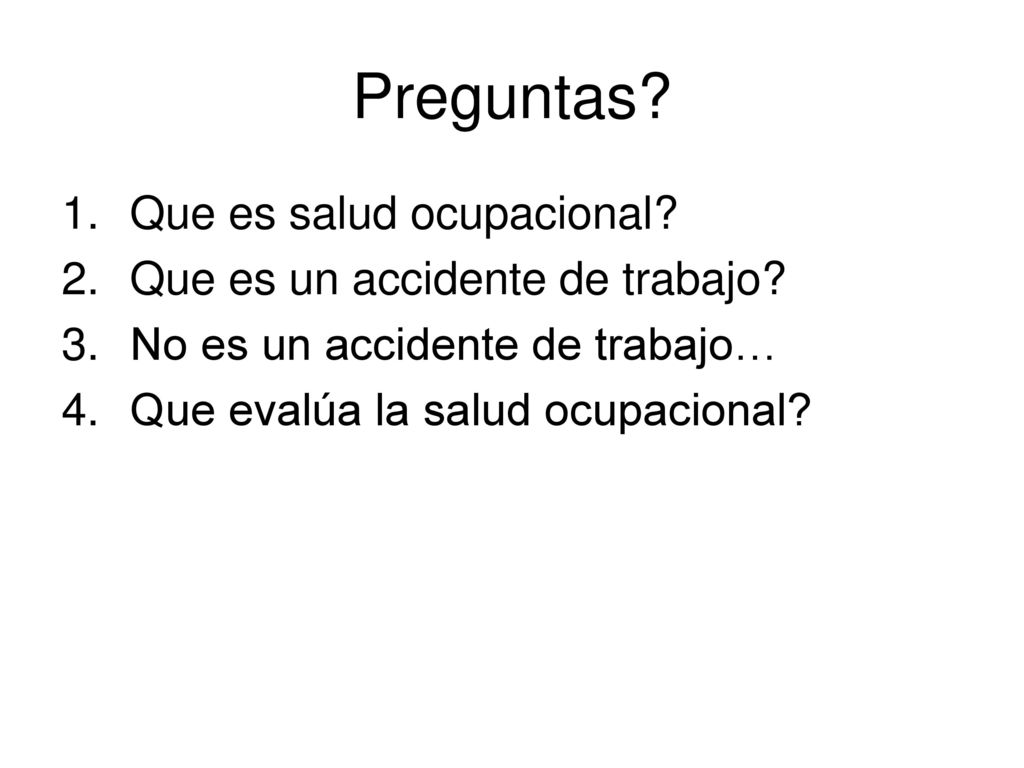 Preguntas?

1. Que es salud ocupacional?
2. Que es un accidente de trabajo?
3. No es un accidente de trabajo…
4. Que evalúa la salud ocupacional?